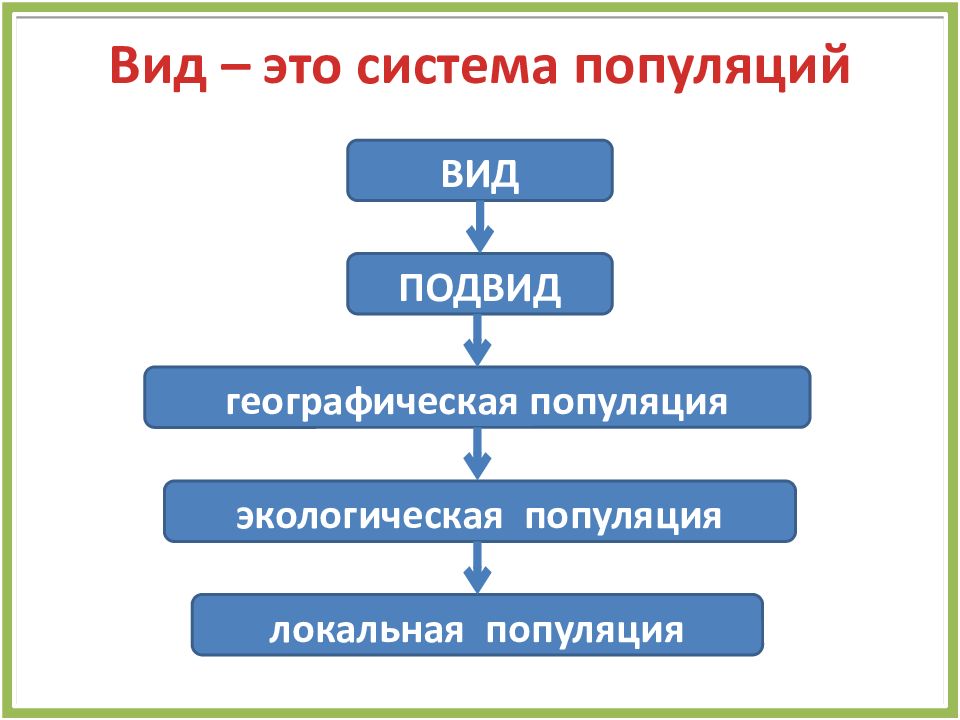 Вид – это система популяций

ВИД

ПОДВИД

географическая популяция

экологическая популяция

локальная популяция